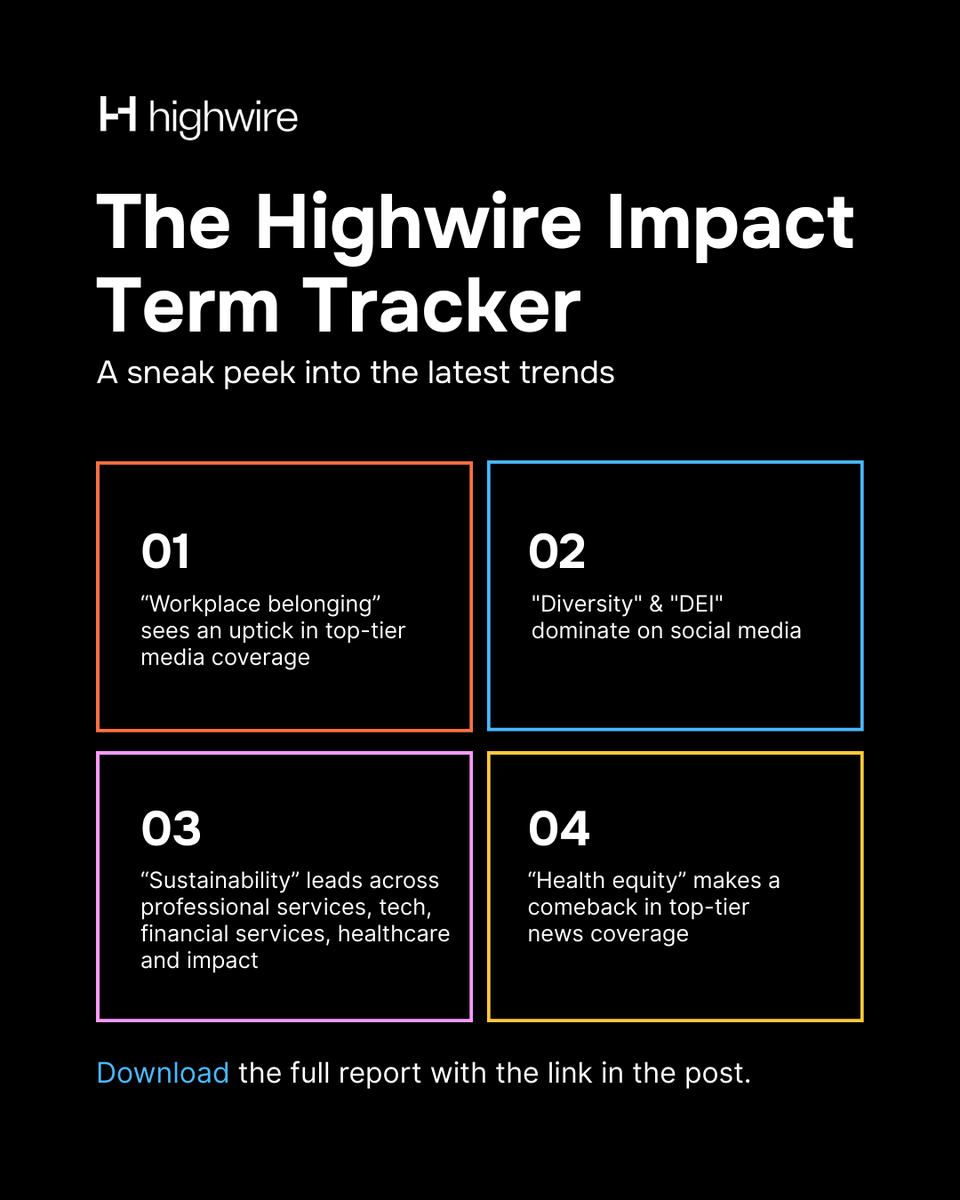 highwire

The Highwire Impact Term Tracker

A sneak peek into the latest trends

01

“Workplace belonging” sees an uptick in top-tier media coverage

02

"Diversity" & "DEI" dominate on social media

03

“Sustainability” leads across professional services, tech, financial services, healthcare and impact

04

“Health equity” makes a comeback in top-tier news coverage

Download the full report with the link in the post.